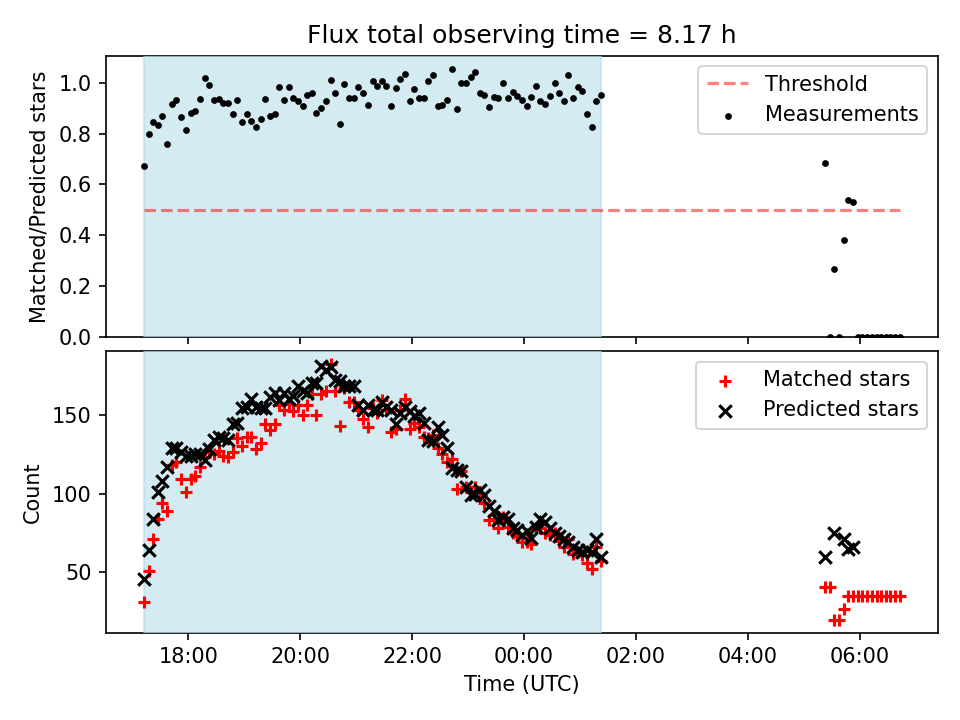 Flux total observing time = 8.17 h

Matched/Predicted stars

1.0
0.8
0.6
0.4
0.2
0.0

Threshold
Measurements

Count

150
100
50

Matched stars
Predicted stars

18:00
20:00
22:00
00:00
02:00
04:00
06:00

Time (UTC)